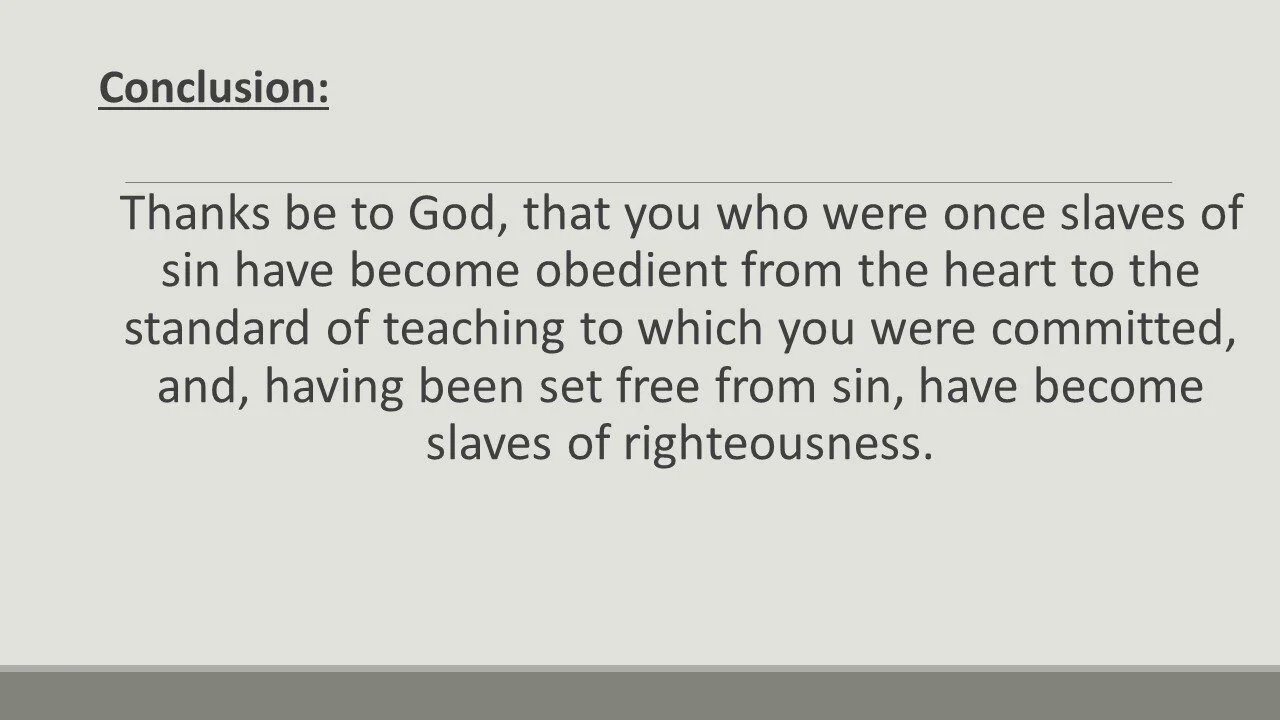 Conclusion:

Thanks be to God, that you who were once slaves of sin have become obedient from the heart to the standard of teaching to which you were committed, and, having been set free from sin, have become slaves of righteousness.